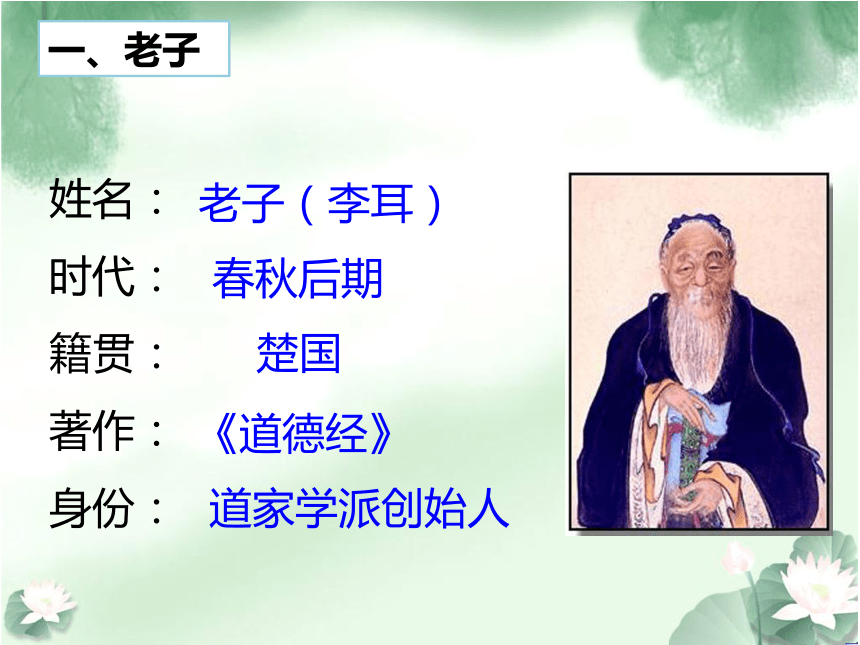 一、老子

姓名： 老子（李耳）

时代： 春秋后期

籍贯： 楚国

著作： 《道德经》

身份： 道家学派创始人